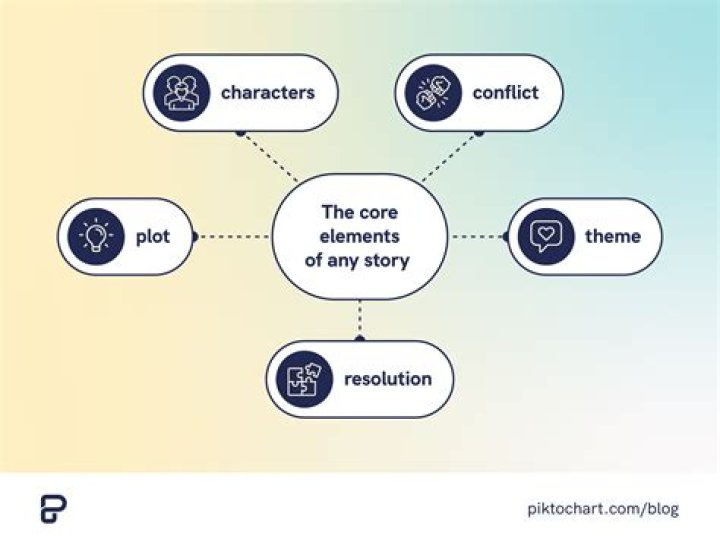 characters

conflict

plot

The core elements of any story

theme

resolution

piktochart.com/blog